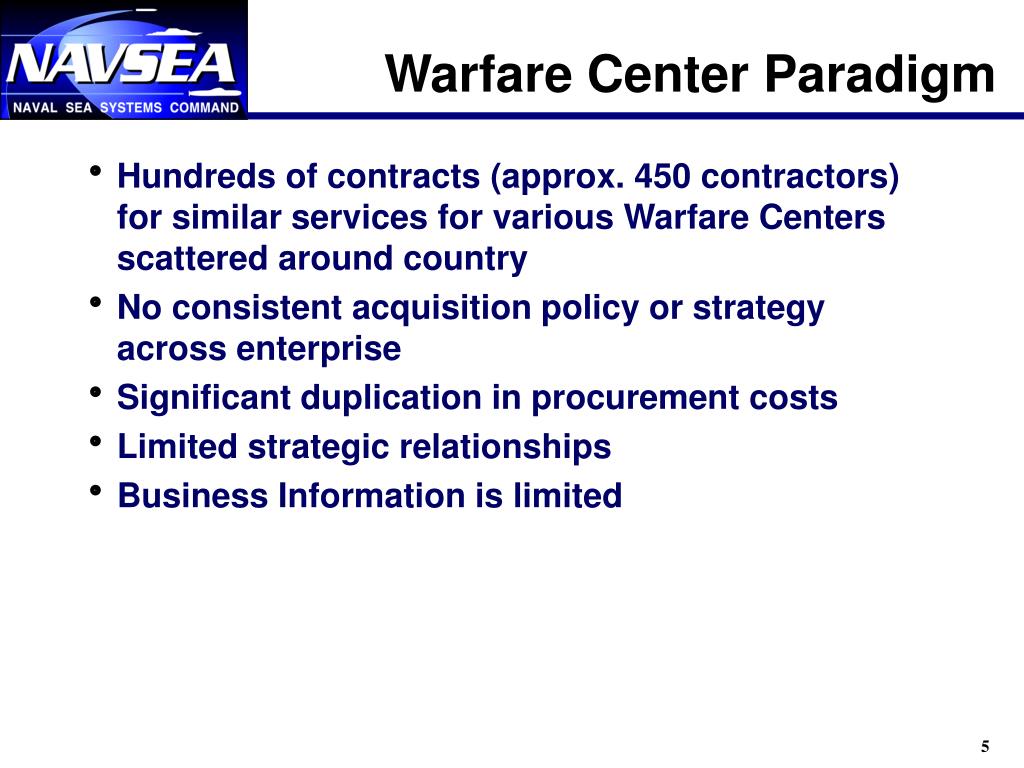 NAVSEA
NAVAL SEA SYSTEMS COMMAND

Warfare Center Paradigm

• Hundreds of contracts (approx. 450 contractors) for similar services for various Warfare Centers scattered around country
• No consistent acquisition policy or strategy across enterprise
• Significant duplication in procurement costs
• Limited strategic relationships
• Business Information is limited

5